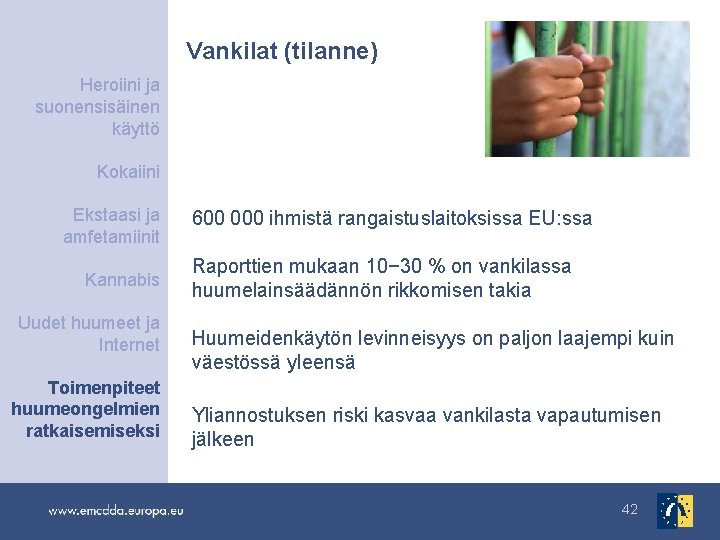 Heroiini ja suonensisäinen käyttö

Kokaiini

Ekstaasi ja amfetamiinit

Kannabis

Uudet huumeet ja Internet

Toimenpiteet huumeongelmien ratkaisemiseksi

Vankilat (tilanne)

600 000 ihmistä rangaistuslaitoksissa EU:ssa

Raporttien mukaan 10−30 % on vankilassa huumelainsäädännön rikkomisen takia

Huumeidenkäytön levinneisyys on paljon laajempi kuin väestössä yleensä

Yliannostuksen riski kasvaa vankilasta vapautumisen jälkeen

www.emcdda.europa.eu

42